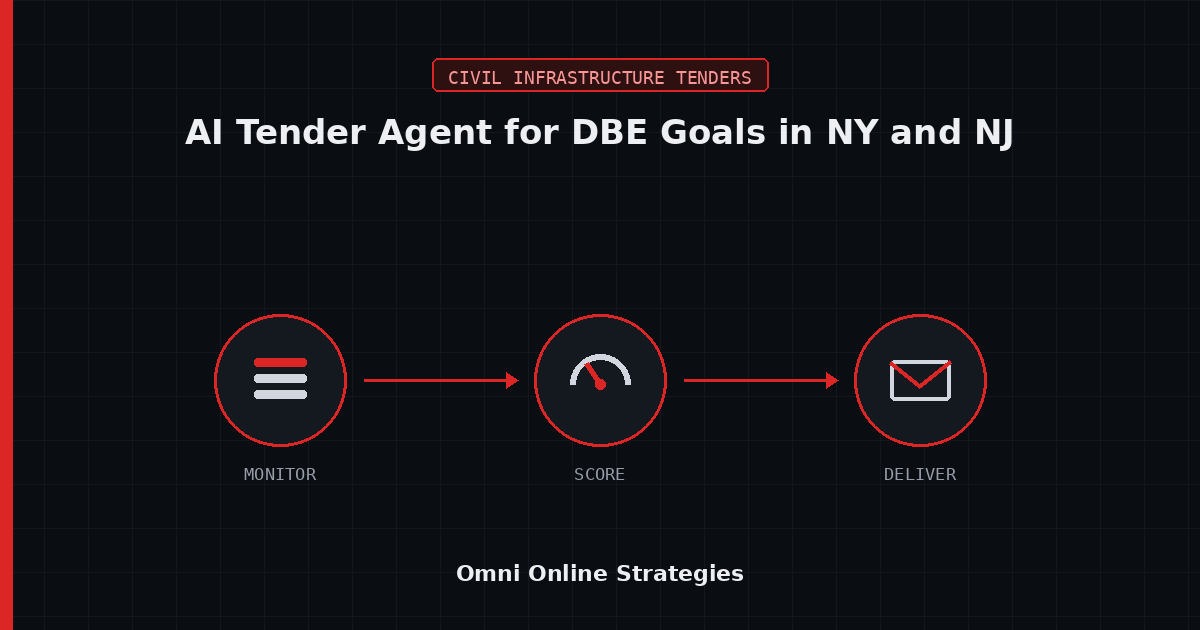 CIVIL INFRASTRUCTURE TENDERS

AI Tender Agent for DBE Goals in NY and NJ

MONITOR

SCORE

DELIVER

Omni Online Strategies